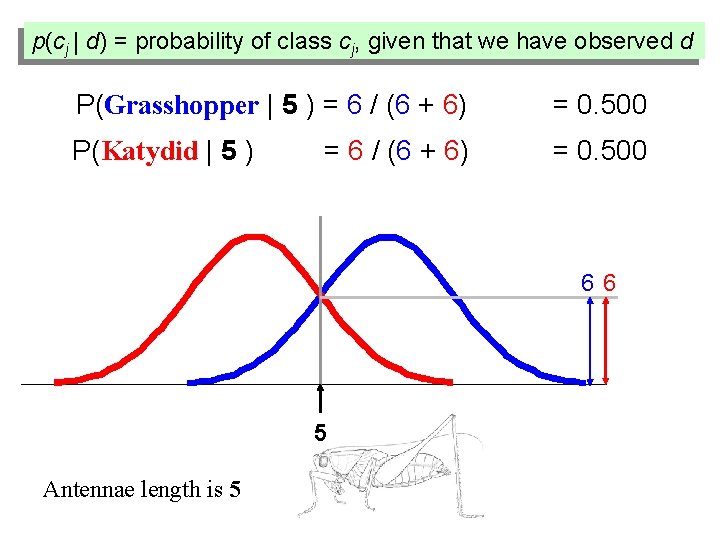 $p(c_j \mid d)$ = probability of class $c_j$, given that we have observed $d$

P(Grasshopper | 5 ) = 6 / (6 + 6) = 0.500

P(Katydid | 5 ) = 6 / (6 + 6) = 0.500

6 6

5

Antennae length is 5